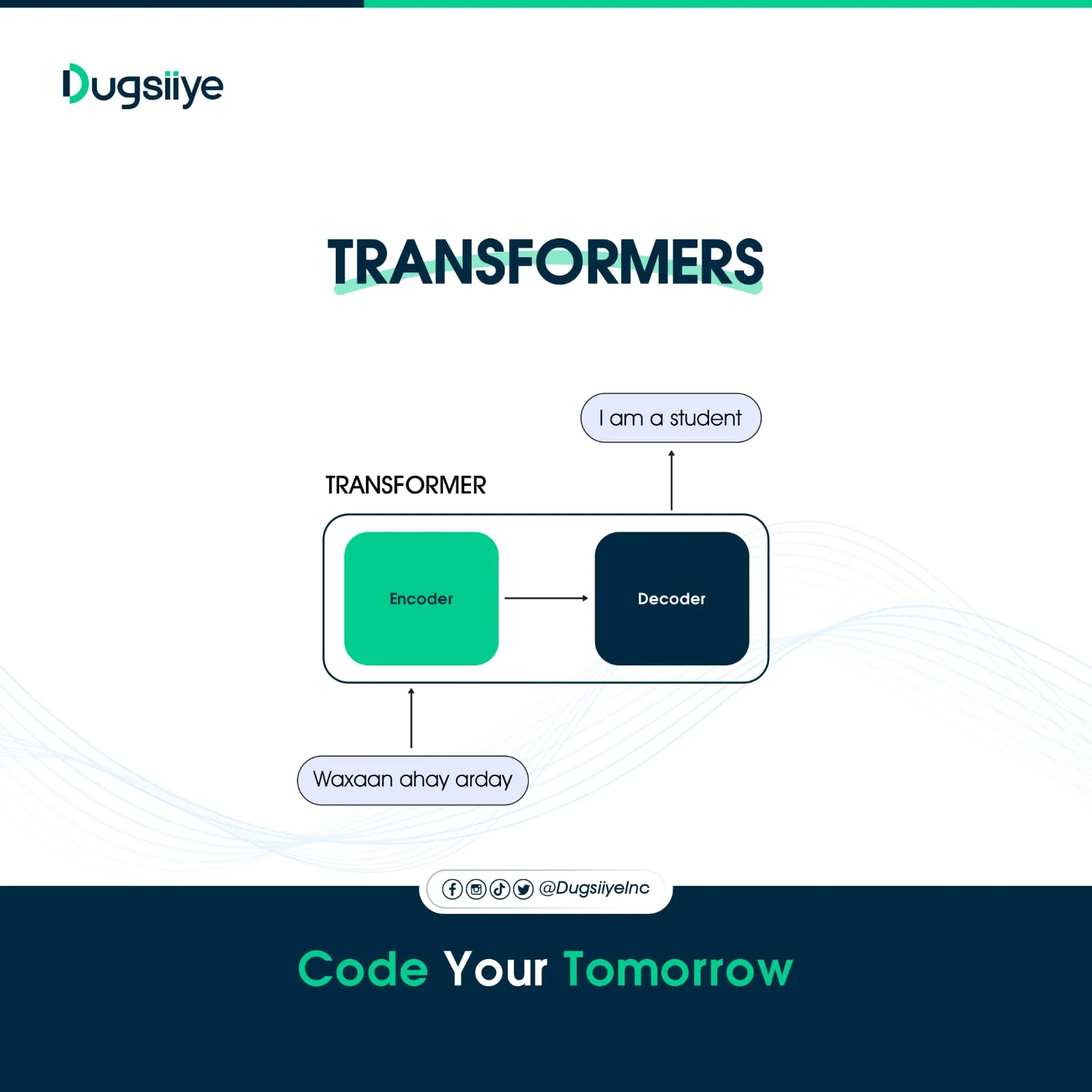 Dugsiiye

TRANSFORMERS

I am a student

TRANSFORMER

Encoder

Decoder

Waxaan ahay arday

@DugsiiyeInc

Code Your Tomorrow